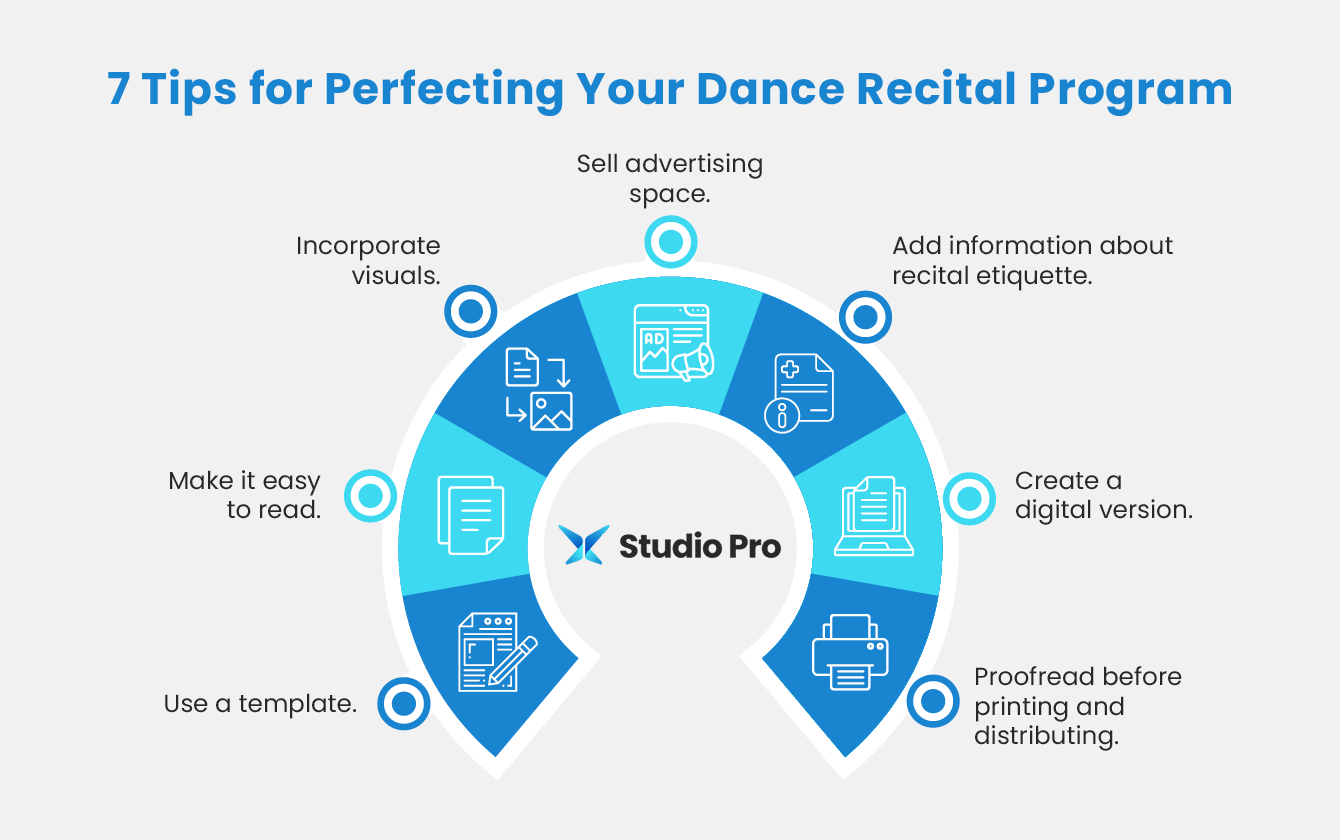 7 Tips for Perfecting Your Dance Recital Program

Use a template.

Make it easy to read.

Incorporate visuals.

Sell advertising space.

AD

Add information about recital etiquette.

Create a digital version.

Proofread before printing and distributing.

Studio Pro